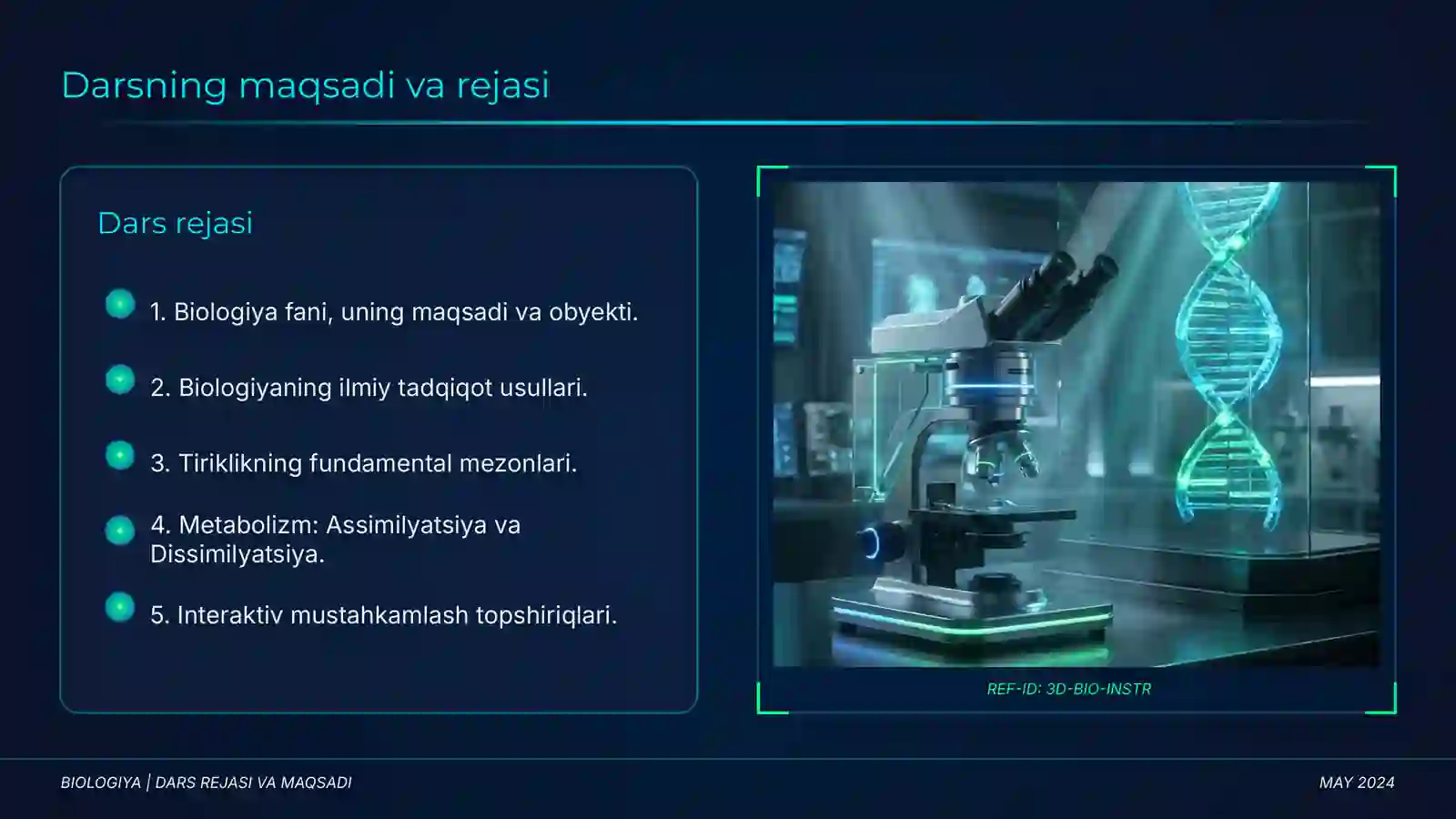 Darsning maqsadi va rejasi

Dars rejasi

1. Biologiya fani, uning maqsadi va obyekti.

2. Biologiyaning ilmiy tadqiqot usullari.

3. Tiriklikning fundamental mezonlari.

4. Metabolizm: Assimilyatsiya va Dissimilyatsiya.

5. Interaktiv mustahkamlash topshiriqlari.

REF-ID: 3D-BIO-INSTR

BIOLOGIYA | DARS REJASI VA MAQSADI

MAY 2024